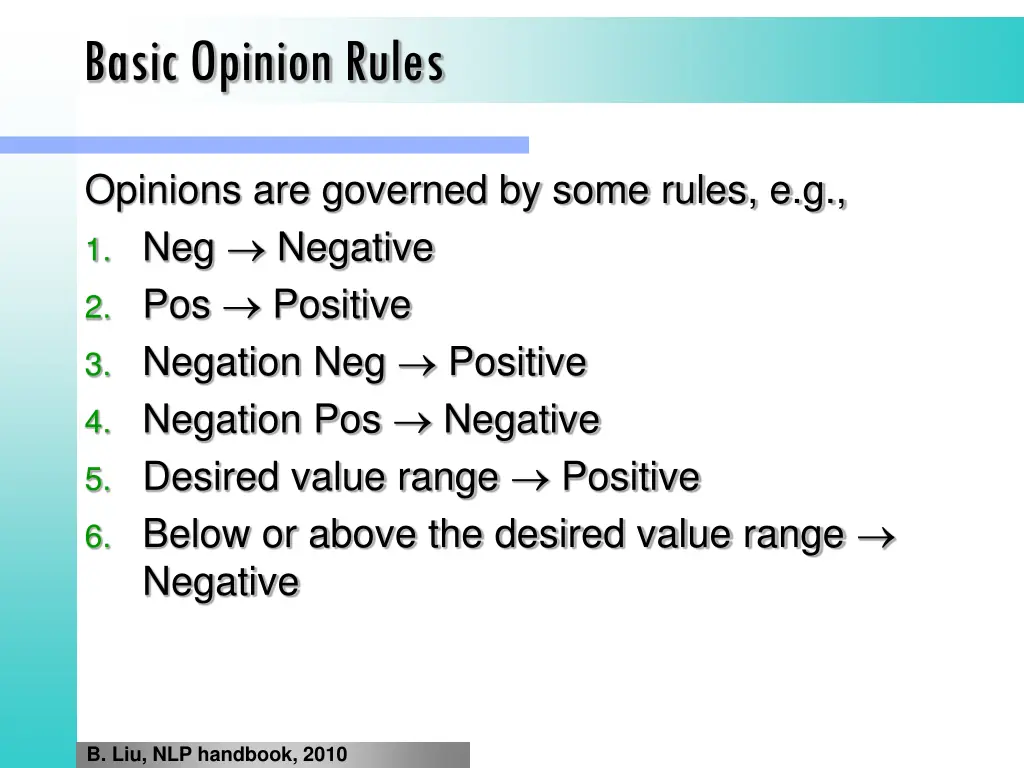 Basic Opinion Rules

Opinions are governed by some rules, e.g.,

1. Neg $\rightarrow$ Negative
2. Pos $\rightarrow$ Positive
3. Negation Neg $\rightarrow$ Positive
4. Negation Pos $\rightarrow$ Negative
5. Desired value range $\rightarrow$ Positive
6. Below or above the desired value range $\rightarrow$ Negative

B. Liu, NLP handbook, 2010